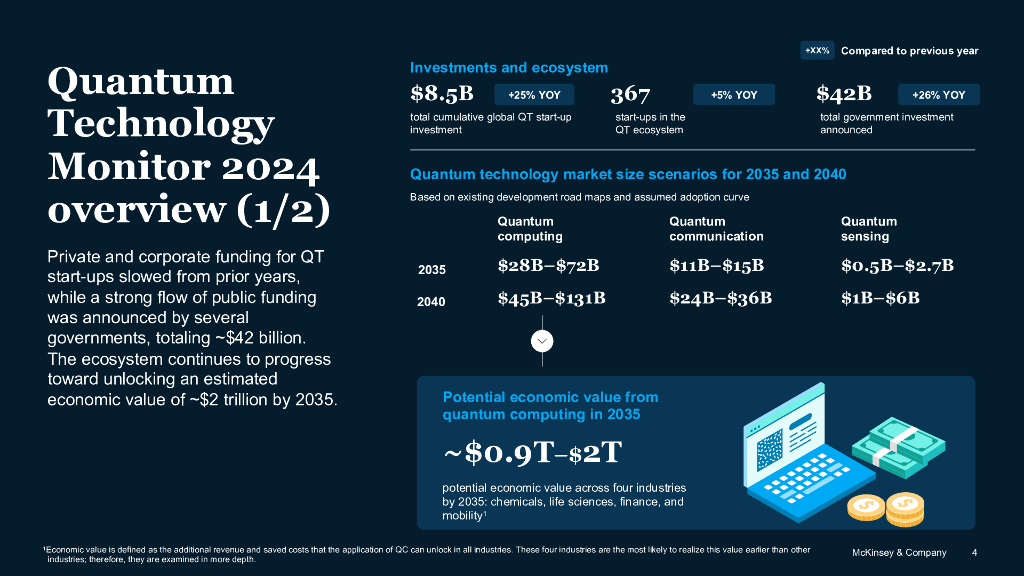 Quantum Technology Monitor 2024 overview (1/2)

Private and corporate funding for QT start-ups slowed from prior years, while a strong flow of public funding was announced by several governments, totaling ~$42 billion. The ecosystem continues to progress toward unlocking an estimated economic value of ~$2 trillion by 2035.

+XX% Compared to previous year

Investments and ecosystem

$8.5B +25% YOY
total cumulative global QT start-up investment

367 +5% YOY
start-ups in the QT ecosystem

$42B +26% YOY
total government investment announced

Quantum technology market size scenarios for 2035 and 2040

Based on existing development road maps and assumed adoption curve

| | Quantum computing | Quantum communication | Quantum sensing |
|---|---|---|---|
| 2035 | $28B–$72B | $11B–$15B | $0.5B–$2.7B |
| 2040 | $45B–$131B | $24B–$36B | $1B–$6B |

Potential economic value from quantum computing in 2035

~$0.9T–$2T

potential economic value across four industries by 2035: chemicals, life sciences, finance, and mobility$^1$

$^1$Economic value is defined as the additional revenue and saved costs that the application of QC can unlock in all industries. These four industries are the most likely to realize this value earlier than other industries; therefore, they are examined in more depth.

McKinsey & Company 4